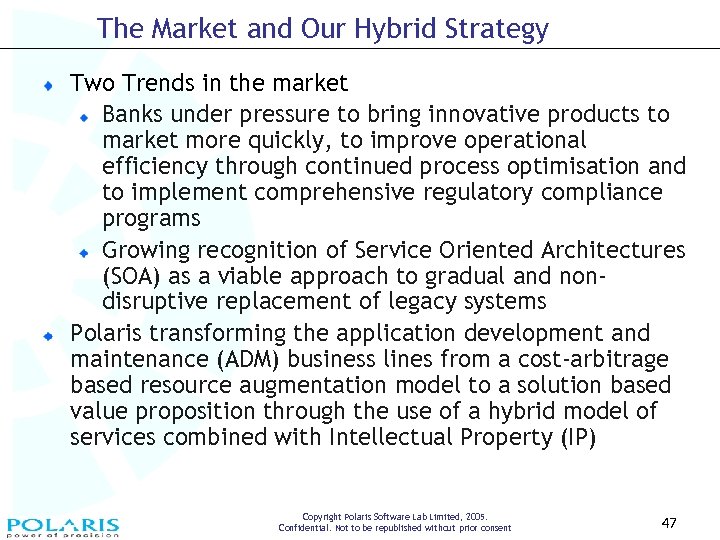 The Market and Our Hybrid Strategy

Two Trends in the market

Banks under pressure to bring innovative products to market more quickly, to improve operational efficiency through continued process optimisation and to implement comprehensive regulatory compliance programs

Growing recognition of Service Oriented Architectures (SOA) as a viable approach to gradual and non-disruptive replacement of legacy systems

Polaris transforming the application development and maintenance (ADM) business lines from a cost-arbitrage based resource augmentation model to a solution based value proposition through the use of a hybrid model of services combined with Intellectual Property (IP)

POLARIS
power of precision

Copyright Polaris Software Lab Limited, 2005.
Confidential. Not to be republished without prior consent

47